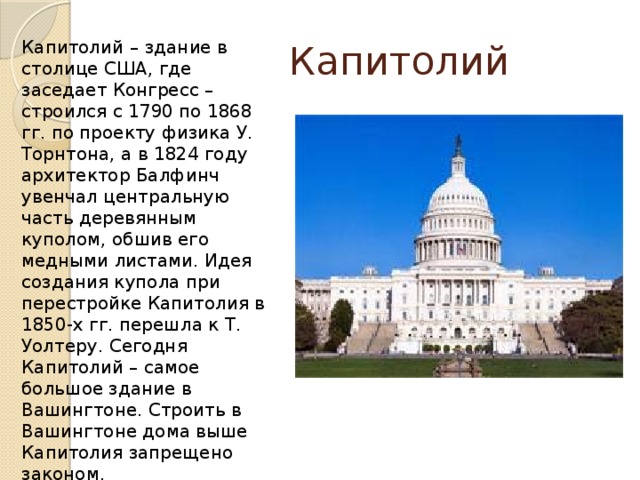 Капитолий

Капитолий – здание в столице США, где заседает Конгресс – строился с 1790 по 1868 гг. по проекту физика У. Торнтона, а в 1824 году архитектор Балфинч увенчал центральную часть деревянным куполом, обшив его медными листами. Идея создания купола при перестройке Капитолия в 1850-х гг. перешла к Т. Уолтеру. Сегодня Капитолий – самое большое здание в Вашингтоне. Строить в Вашингтоне дома выше Капитолия запрещено законом.